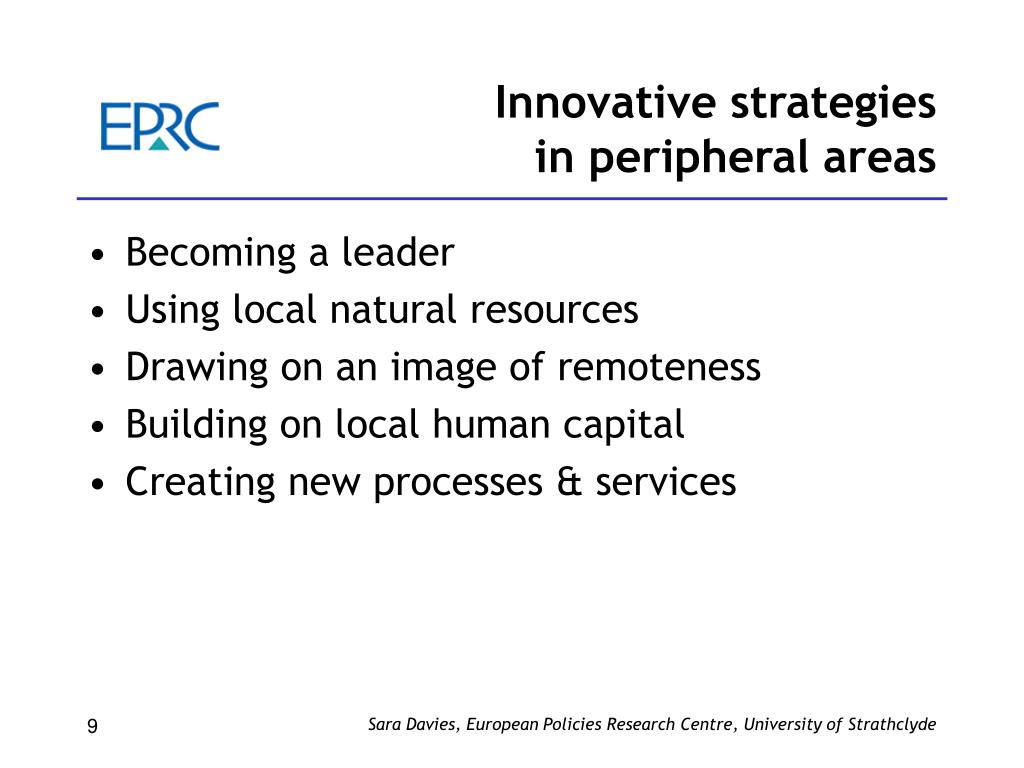 EPRC

Innovative strategies in peripheral areas

• Becoming a leader
• Using local natural resources
• Drawing on an image of remoteness
• Building on local human capital
• Creating new processes & services

9

Sara Davies, European Policies Research Centre, University of Strathclyde